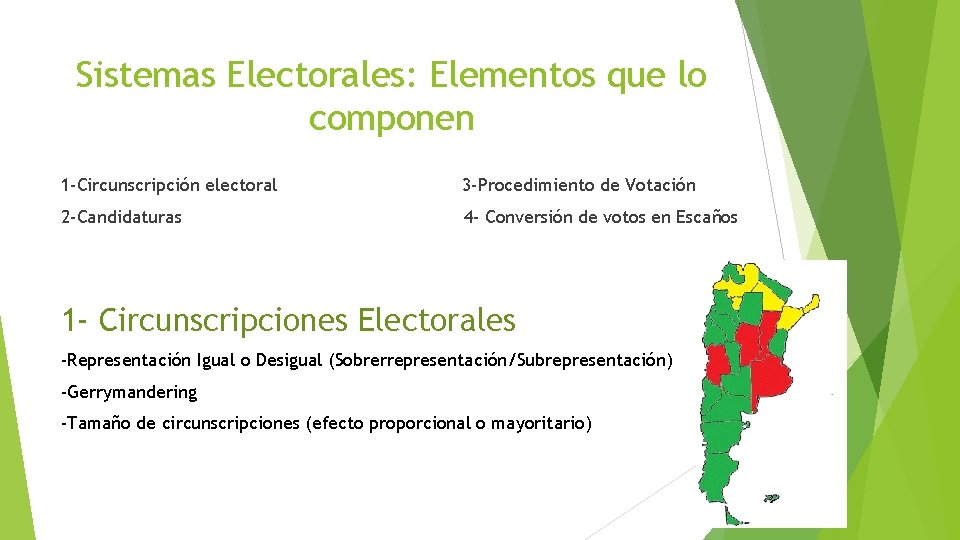 Sistemas Electorales: Elementos que lo componen

1-Circunscripción electoral

2-Candidaturas

3-Procedimiento de Votación

4- Conversión de votos en Escaños

1- Circunscripciones Electorales

-Representación Igual o Desigual (Sobrerrepresentación/Subrepresentación)

-Gerrymandering

-Tamaño de circunscripciones (efecto proporcional o mayoritario)